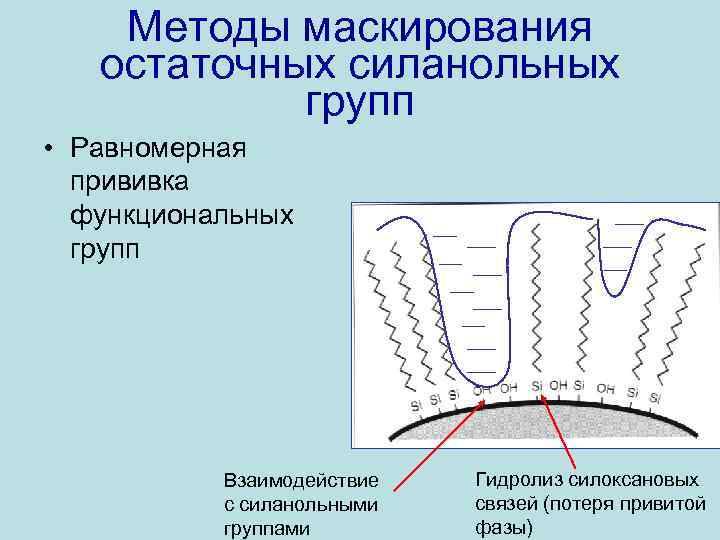 Методы маскирования остаточных силанольных групп

• Равномерная прививка функциональных групп

Si Si Si OH OH Si OH Si OH Si Si

Взаимодействие с силанольными группами

Гидролиз силоксановых связей (потеря привитой фазы)